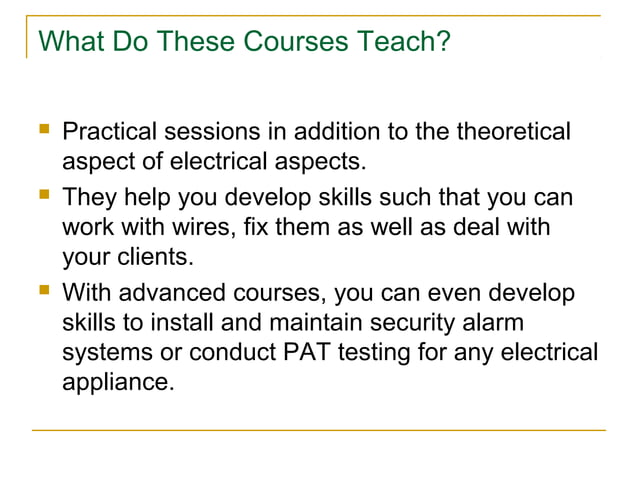 What Do These Courses Teach?

- Practical sessions in addition to the theoretical aspect of electrical aspects.
- They help you develop skills such that you can work with wires, fix them as well as deal with your clients.
- With advanced courses, you can even develop skills to install and maintain security alarm systems or conduct PAT testing for any electrical appliance.